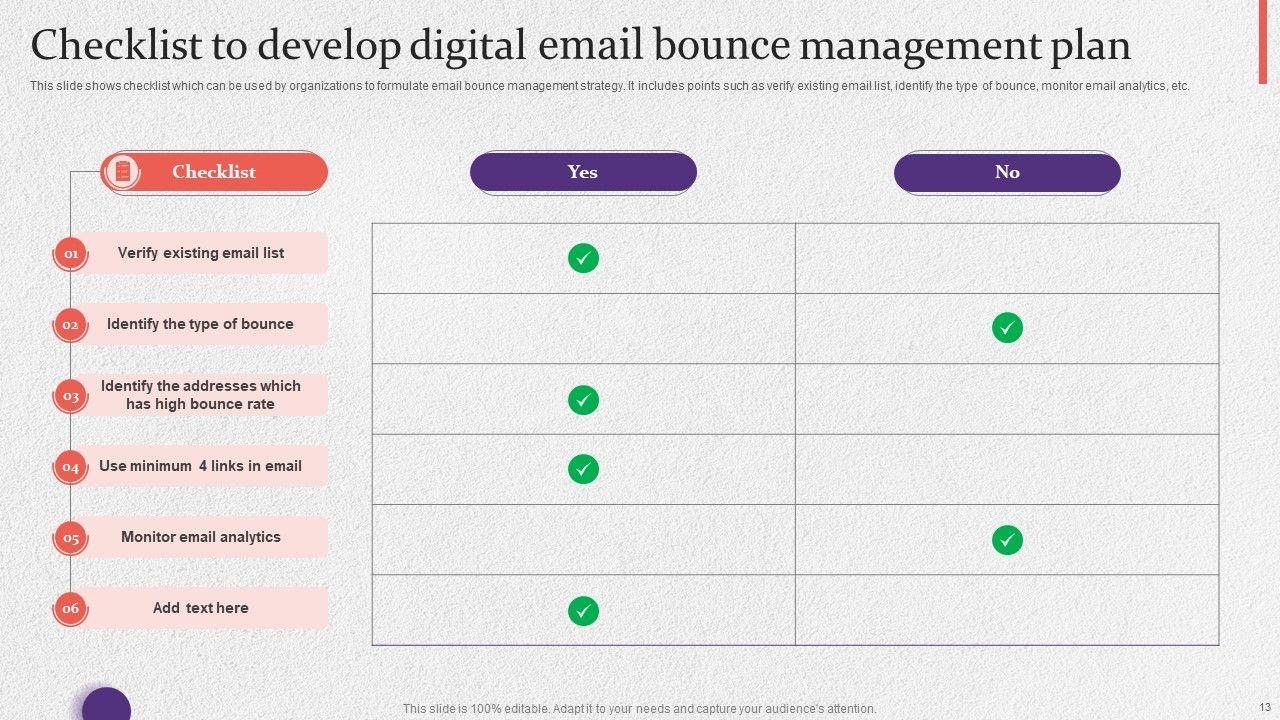 Checklist to develop digital email bounce management plan

This slide shows checklist which can be used by organizations to formulate email bounce management strategy. It includes points such as verify existing email list, identify the type of bounce, monitor email analytics, etc.

| Checklist | Yes | No |
|---|---|---|
| 01 Verify existing email list | ✓ | |
| 02 Identify the type of bounce | | ✓ |
| 03 Identify the addresses which has high bounce rate | ✓ | |
| 04 Use minimum 4 links in email | ✓ | |
| 05 Monitor email analytics | | ✓ |
| 06 Add text here | ✓ | |

This slide is 100% editable. Adapt it to your needs and capture your audience's attention.

13